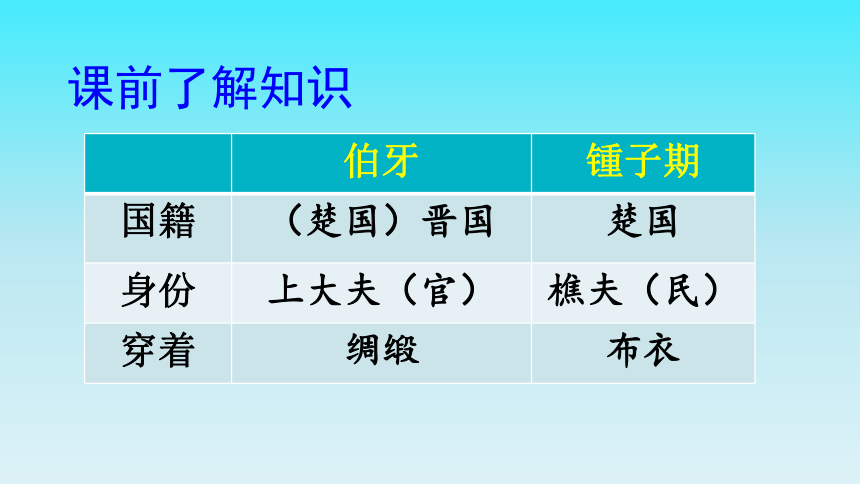 课前了解知识

| | 伯牙 | 锺子期 |
|---|---|---|
| 国籍 | （楚国）晋国 | 楚国 |
| 身份 | 上大夫（官） | 樵夫（民） |
| 穿着 | 绸缎 | 布衣 |